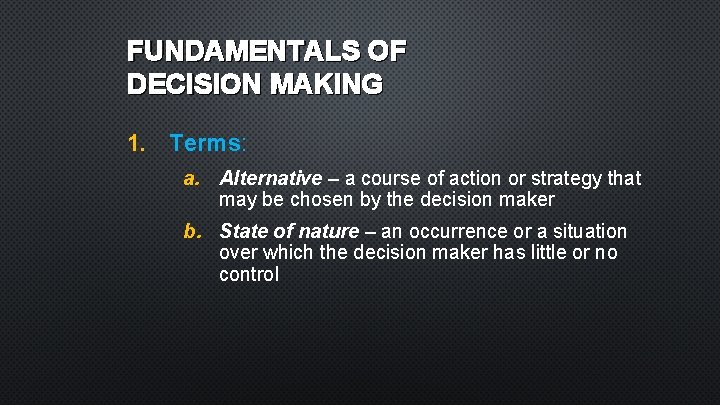 FUNDAMENTALS OF DECISION MAKING

1. Terms:

a. Alternative – a course of action or strategy that may be chosen by the decision maker

b. State of nature – an occurrence or a situation over which the decision maker has little or no control